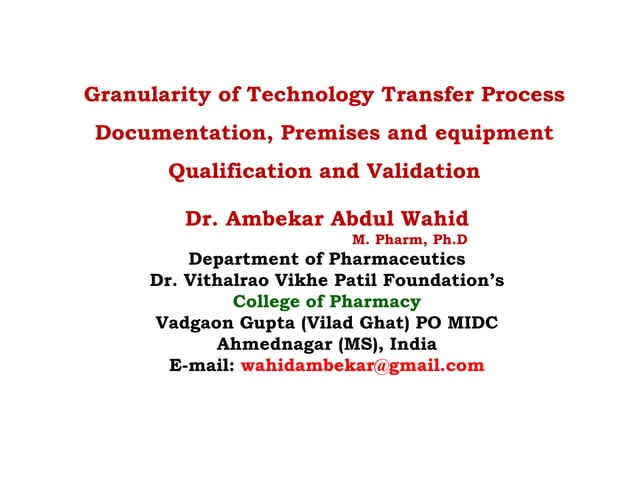 Granularity of Technology Transfer Process

Documentation, Premises and equipment

Qualification and Validation

Dr. Ambekar Abdul Wahid
M. Pharm, Ph.D
Department of Pharmaceutics
Dr. Vithalrao Vikhe Patil Foundation's
College of Pharmacy
Vadgaon Gupta (Vilad Ghat) PO MIDC
Ahmednagar (MS), India
E-mail: wahidambekar@gmail.com